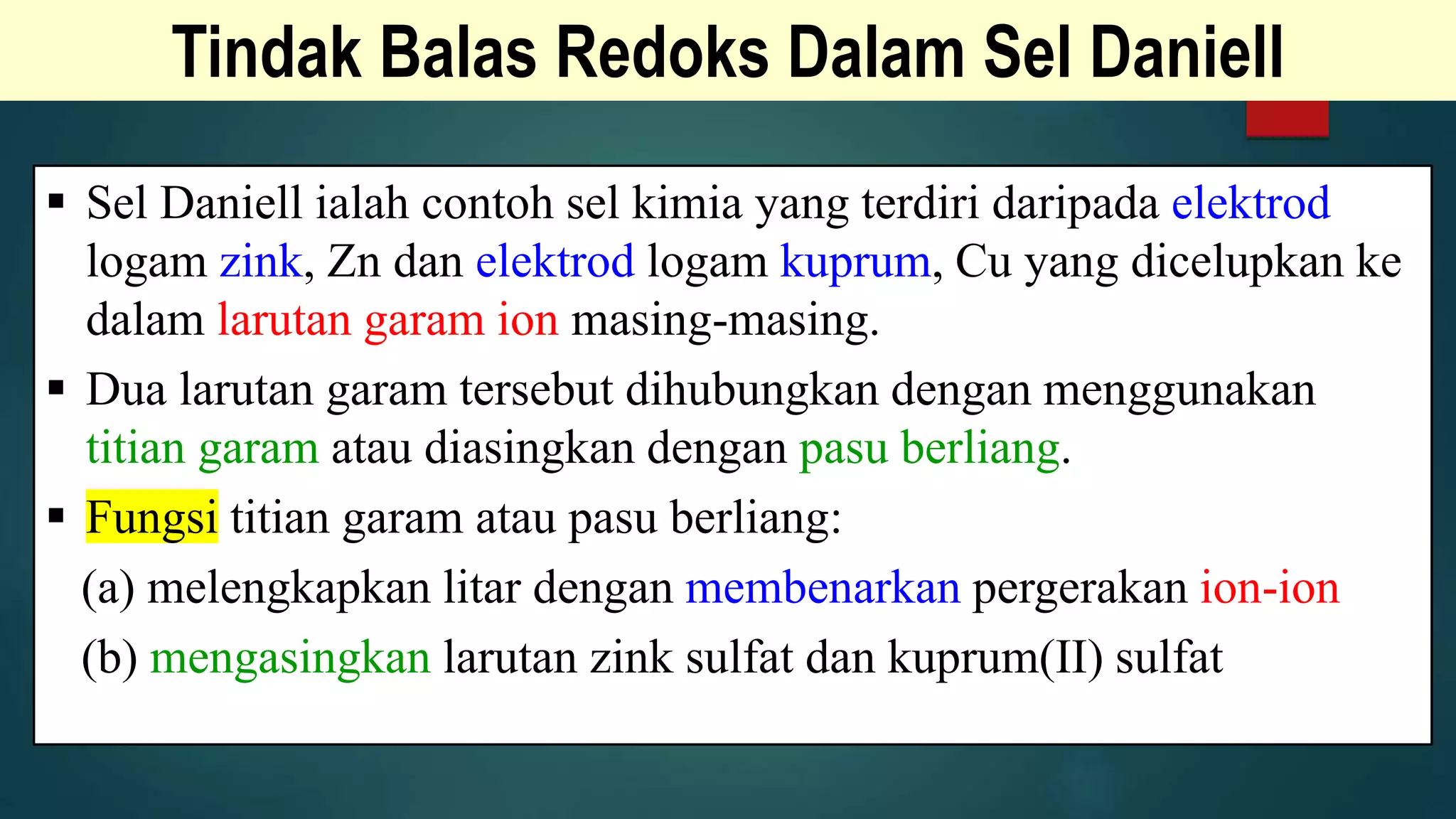 Tindak Balas Redoks Dalam Sel Daniell

▪ Sel Daniell ialah contoh sel kimia yang terdiri daripada elektrod logam zink, Zn dan elektrod logam kuprum, Cu yang dicelupkan ke dalam larutan garam ion masing-masing.

▪ Dua larutan garam tersebut dihubungkan dengan menggunakan titian garam atau diasingkan dengan pasu berliang.

▪ Fungsi titian garam atau pasu berliang:

(a) melengkapkan litar dengan membenarkan pergerakan ion-ion

(b) mengasingkan larutan zink sulfat dan kuprum(II) sulfat